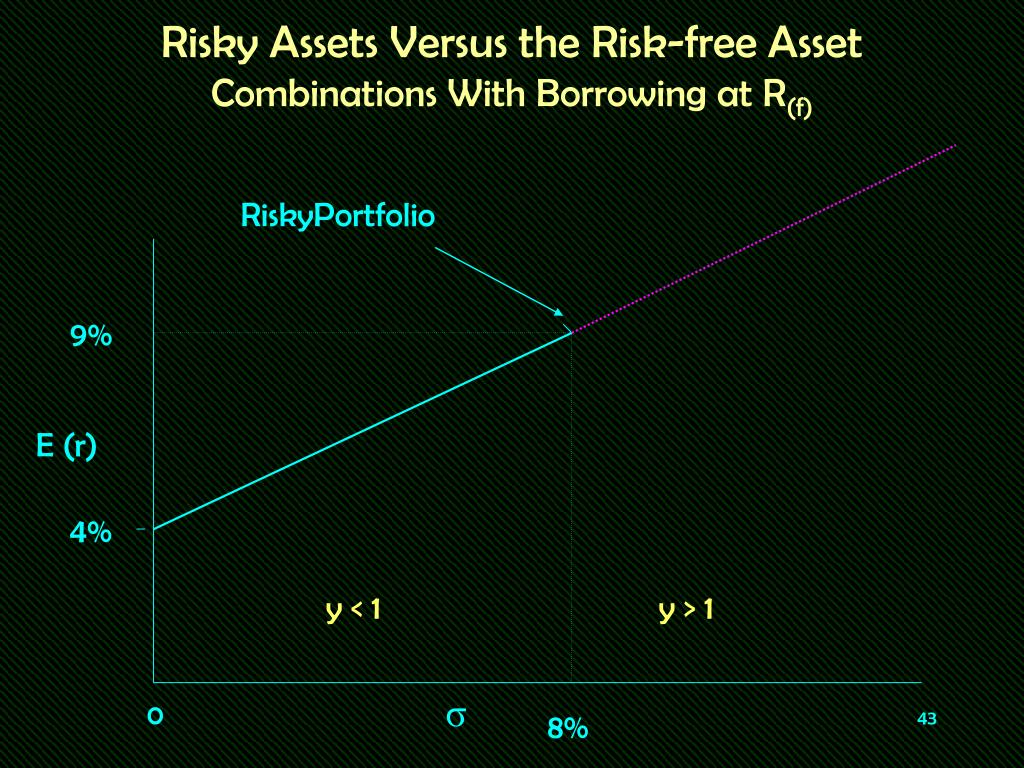 Risky Assets Versus the Risk-free Asset
Combinations With Borrowing at $R_{(f)}$

RiskyPortfolio

9%

E (r)

4%

y < 1

y > 1

0

$\sigma$

8%

43